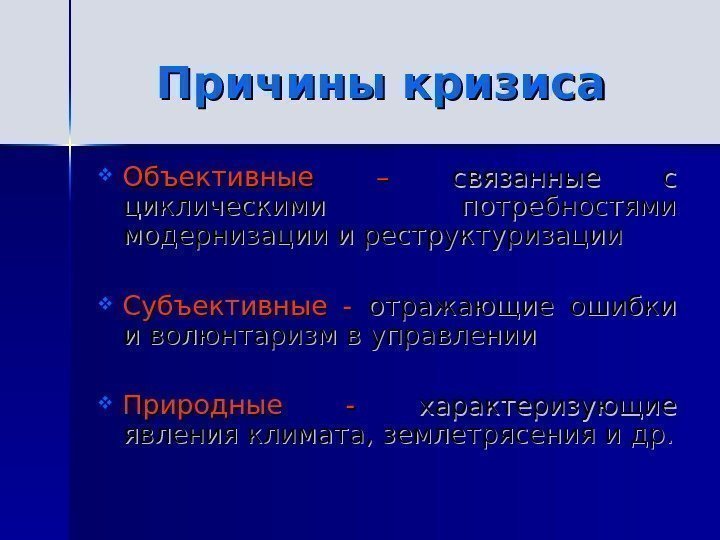 Причины кризиса

❖ Объективные – связанные с циклическими потребностями модернизации и реструктуризации

❖ Субъективные - отражающие ошибки и волюнтаризм в управлении

❖ Природные - характеризующие явления климата, землетрясения и др.